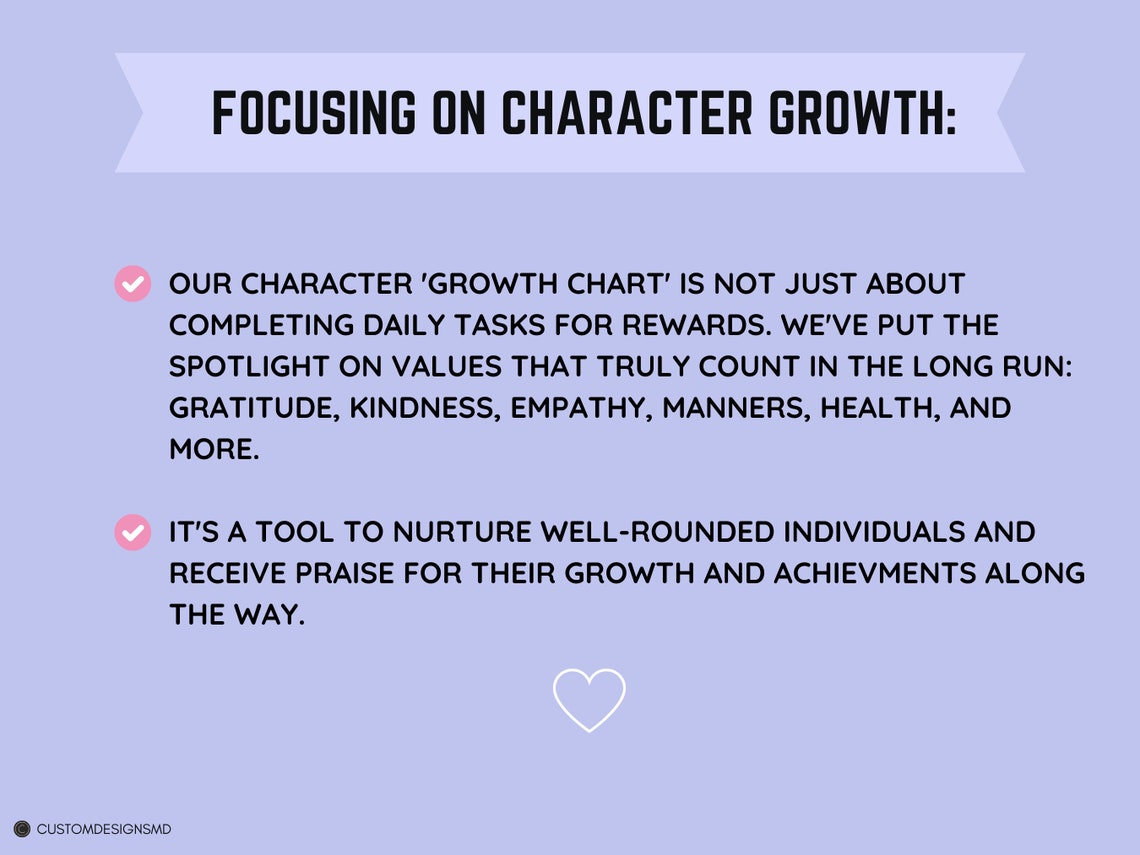 FOCUSING ON CHARACTER GROWTH:

OUR CHARACTER 'GROWTH CHART' IS NOT JUST ABOUT COMPLETING DAILY TASKS FOR REWARDS. WE'VE PUT THE SPOTLIGHT ON VALUES THAT TRULY COUNT IN THE LONG RUN: GRATITUDE, KINDNESS, EMPATHY, MANNERS, HEALTH, AND MORE.

IT'S A TOOL TO NURTURE WELL-ROUNDED INDIVIDUALS AND RECEIVE PRAISE FOR THEIR GROWTH AND ACHIEVMENTS ALONG THE WAY.

CUSTOMDESIGNSMD